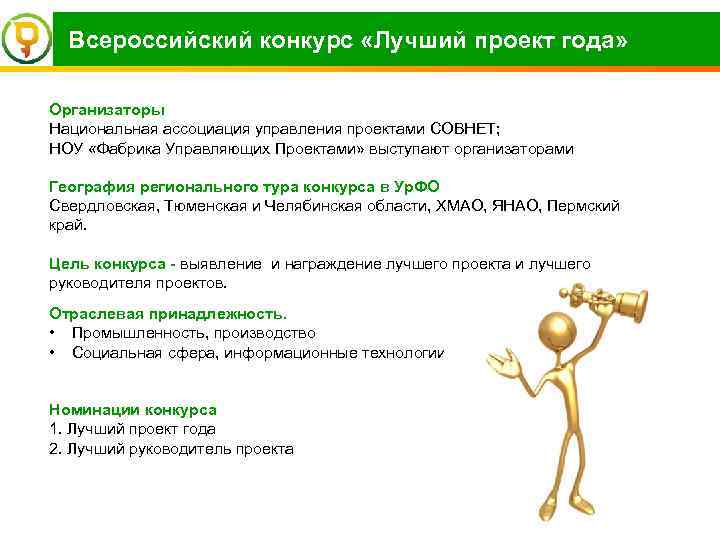 Всероссийский конкурс «Лучший проект года»

Организаторы
Национальная ассоциация управления проектами СОВНЕТ;
НОУ «Фабрика Управляющих Проектами» выступают организаторами

География регионального тура конкурса в УрФО
Свердловская, Тюменская и Челябинская области, ХМАО, ЯНАО, Пермский край.

Цель конкурса - выявление и награждение лучшего проекта и лучшего руководителя проектов.

Отраслевая принадлежность.
• Промышленность, производство
• Социальная сфера, информационные технологии

Номинации конкурса
1. Лучший проект года
2. Лучший руководитель проекта